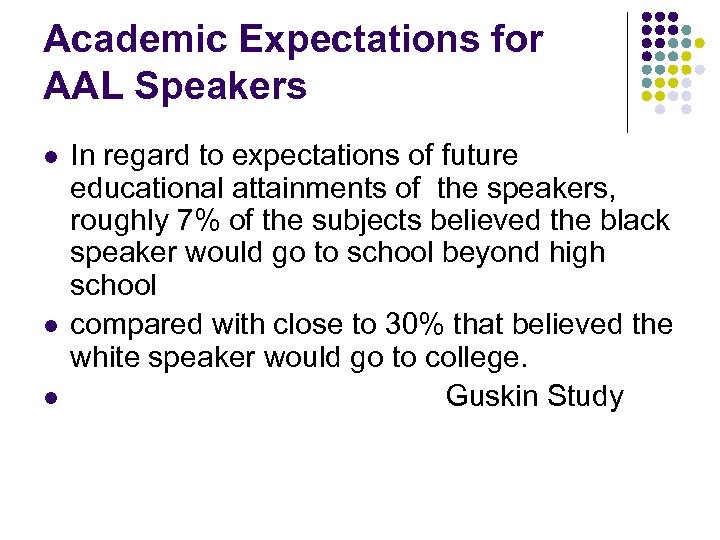 Academic Expectations for AAL Speakers

- In regard to expectations of future educational attainments of the speakers, roughly 7% of the subjects believed the black speaker would go to school beyond high school
- compared with close to 30% that believed the white speaker would go to college.
- Guskin Study